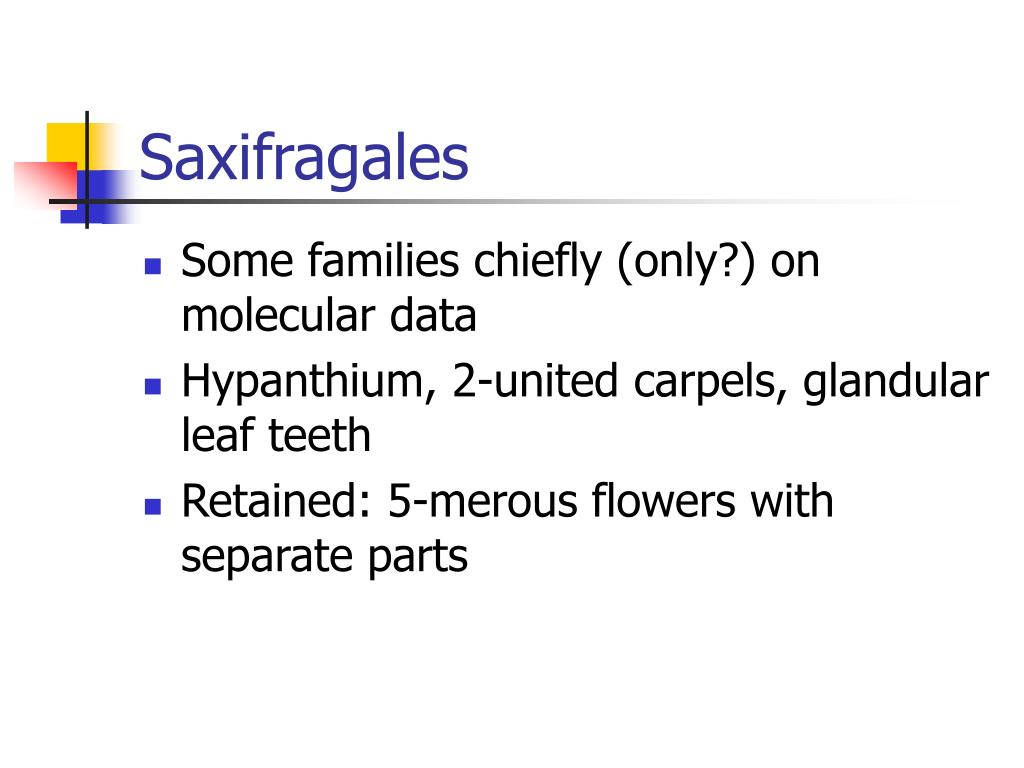 Saxifragales

- Some families chiefly (only?) on molecular data
- Hypanthium, 2-united carpels, glandular leaf teeth
- Retained: 5-merous flowers with separate parts